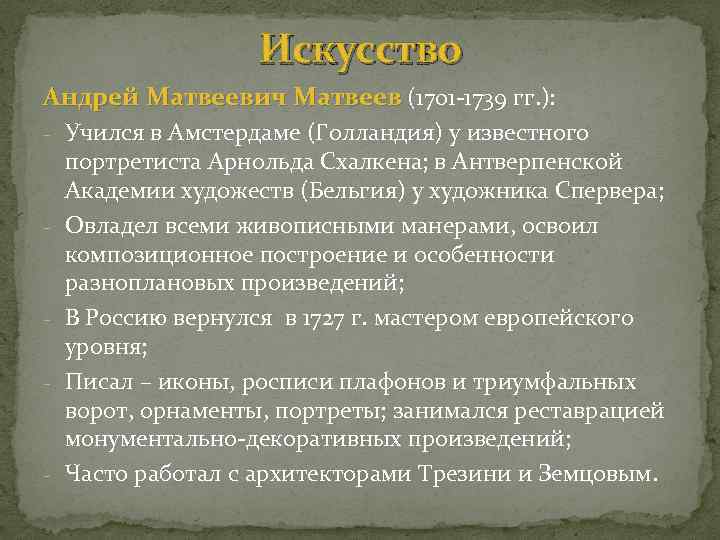 Искусство

Андрей Матвеевич Матвеев (1701-1739 гг.):

- Учился в Амстердаме (Голландия) у известного портретиста Арнольда Схалкена; в Антверпенской Академии художеств (Бельгия) у художника Спервера;
- Овладел всеми живописными манерами, освоил композиционное построение и особенности разноплановых произведений;
- В Россию вернулся в 1727 г. мастером европейского уровня;
- Писал – иконы, росписи плафонов и триумфальных ворот, орнаменты, портреты; занимался реставрацией монументально-декоративных произведений;
- Часто работал с архитекторами Трезини и Земцовым.